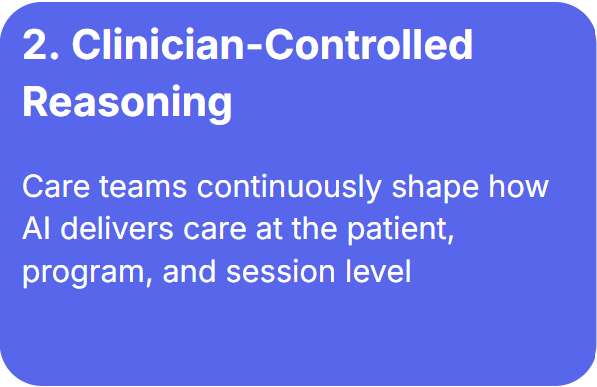 2. Clinician-Controlled Reasoning

Care teams continuously shape how AI delivers care at the patient, program, and session level